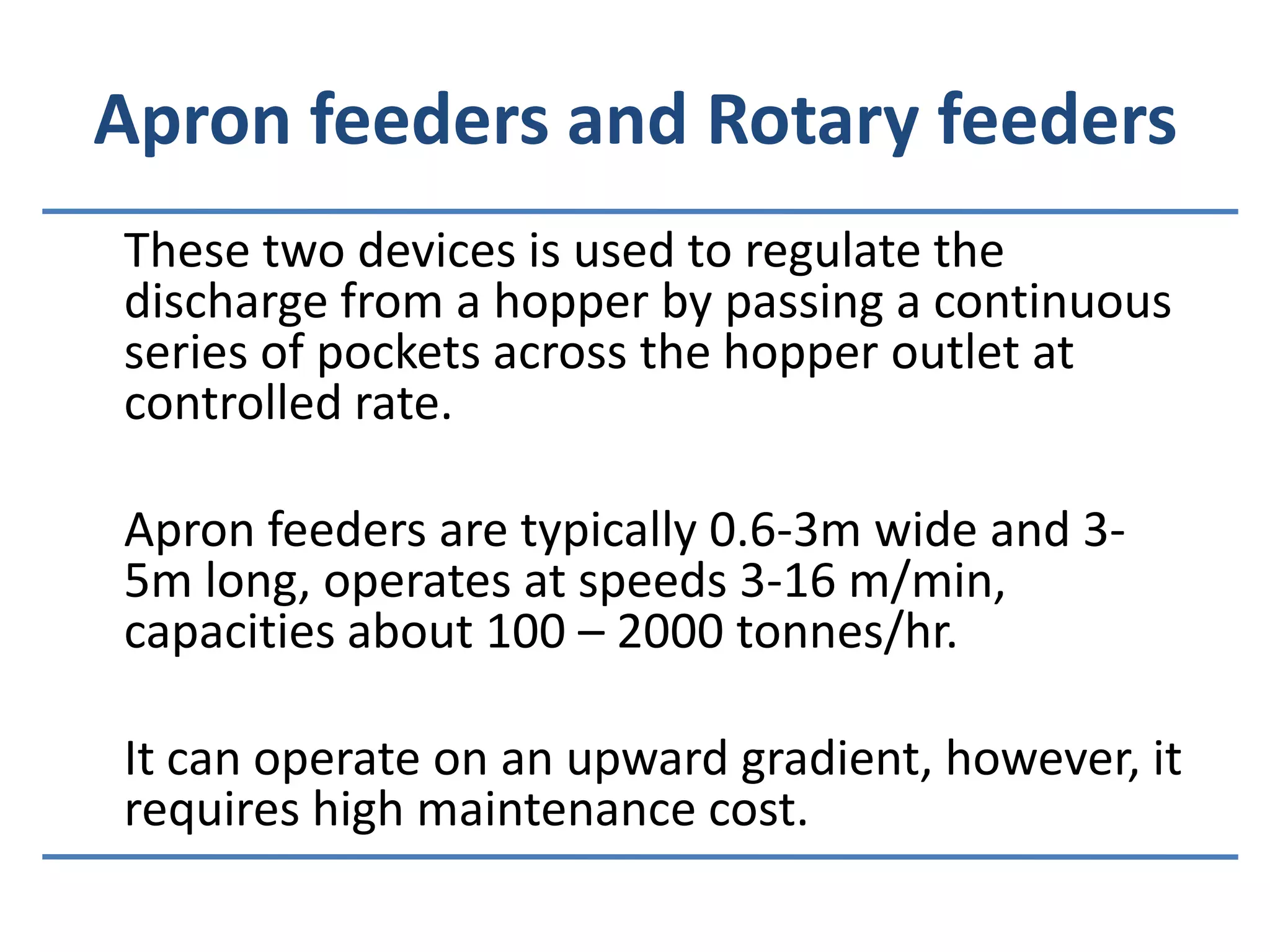 Apron feeders and Rotary feeders

These two devices is used to regulate the discharge from a hopper by passing a continuous series of pockets across the hopper outlet at controlled rate.

Apron feeders are typically 0.6-3m wide and 3-5m long, operates at speeds 3-16 m/min, capacities about 100 – 2000 tonnes/hr.

It can operate on an upward gradient, however, it requires high maintenance cost.